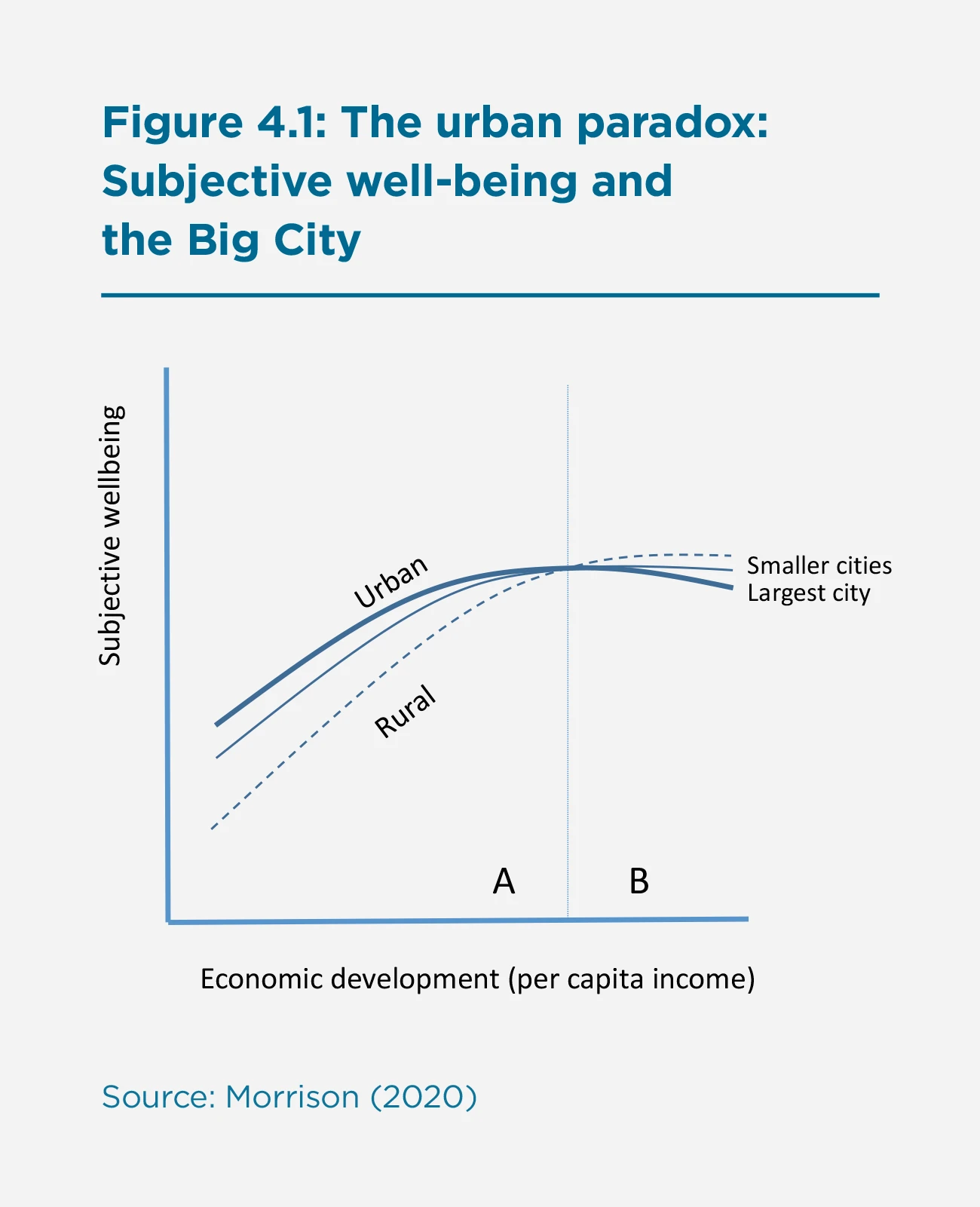 Figure 4.1: The urban paradox: Subjective well-being and the Big City

Subjective wellbeing

Urban

Rural

Smaller cities
Largest city

A

B

Economic development (per capita income)

Source: Morrison (2020)